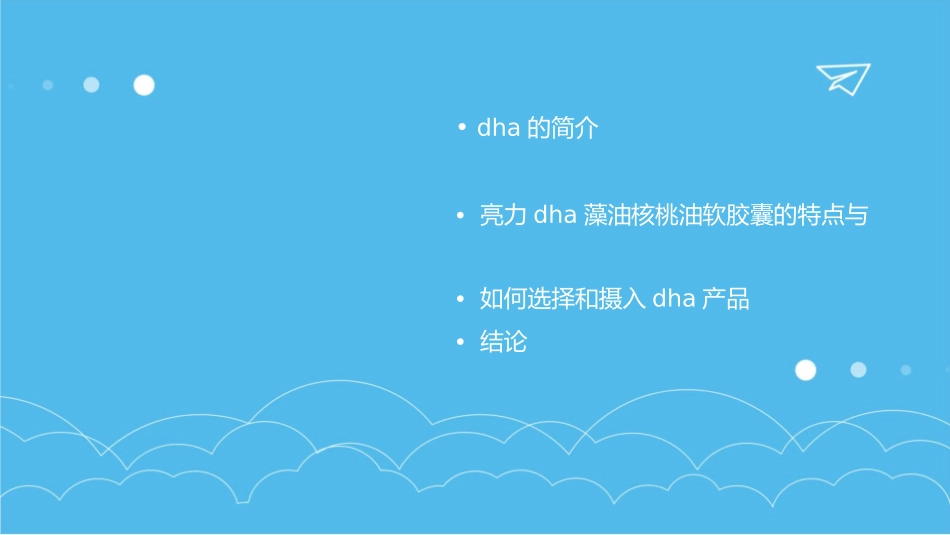 • dha 的简介

• 亮力 dha 藻油核桃油软胶囊的特点与

• 如何选择和摄入 dha 产品
• 结论